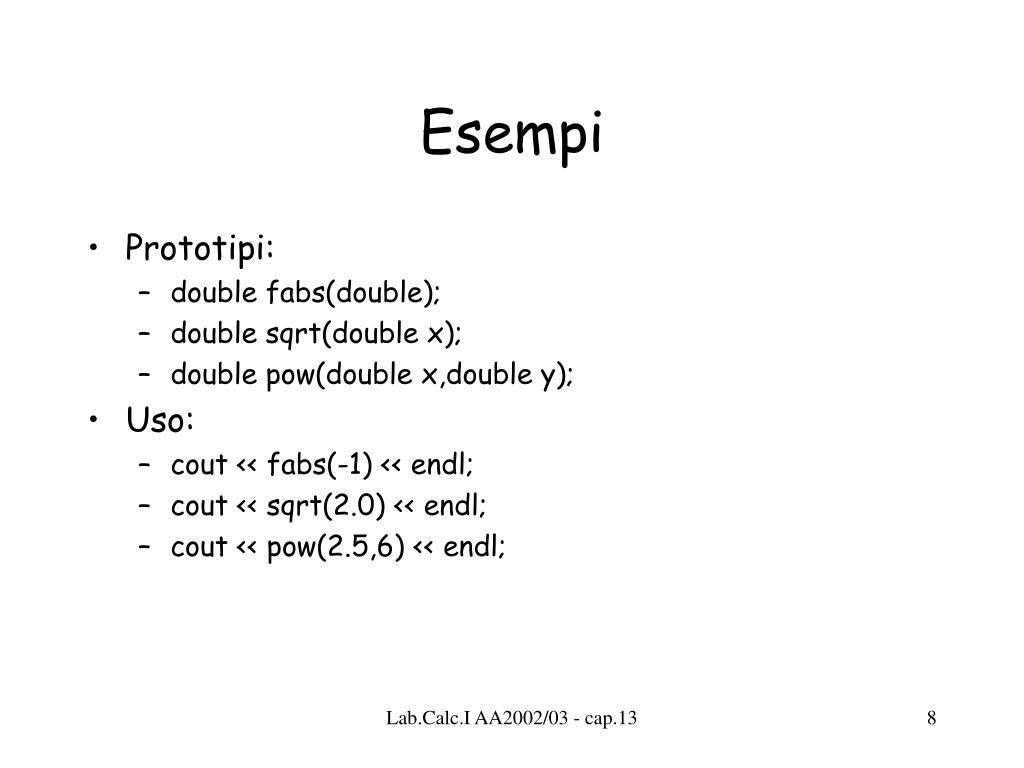 Esempi

• Prototipi:
– double fabs(double);
– double sqrt(double x);
– double pow(double x,double y);
• Uso:
– cout << fabs(-1) << endl;
– cout << sqrt(2.0) << endl;
– cout << pow(2.5,6) << endl;

Lab.Calc.I AA2002/03 - cap.13

8